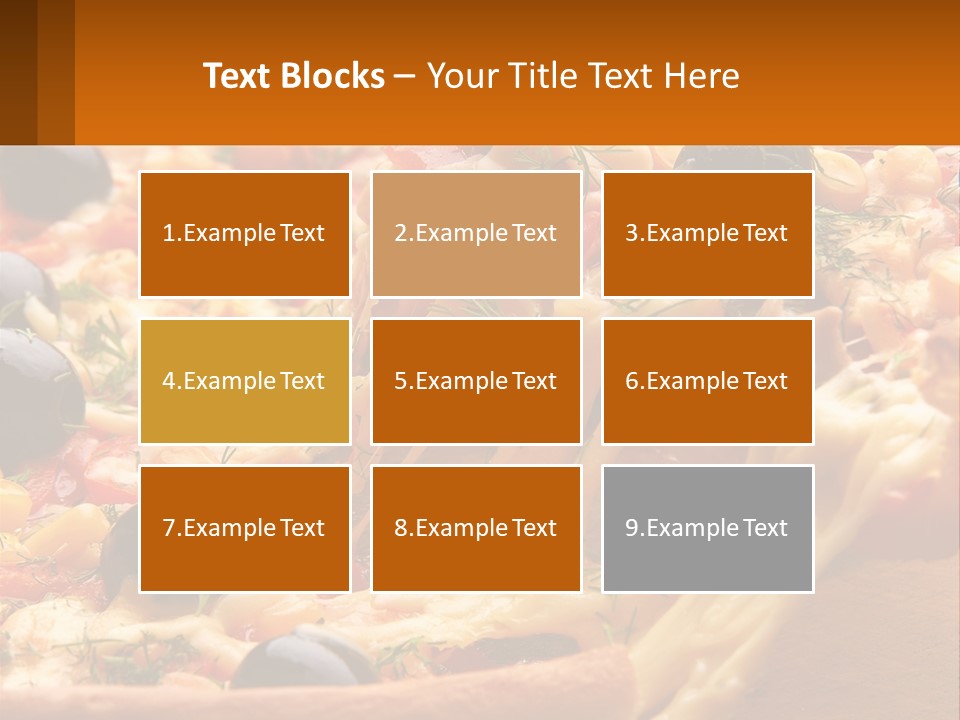 Text Blocks – Your Title Text Here

1.Example Text

2.Example Text

3.Example Text

4.Example Text

5.Example Text

6.Example Text

7.Example Text

8.Example Text

9.Example Text